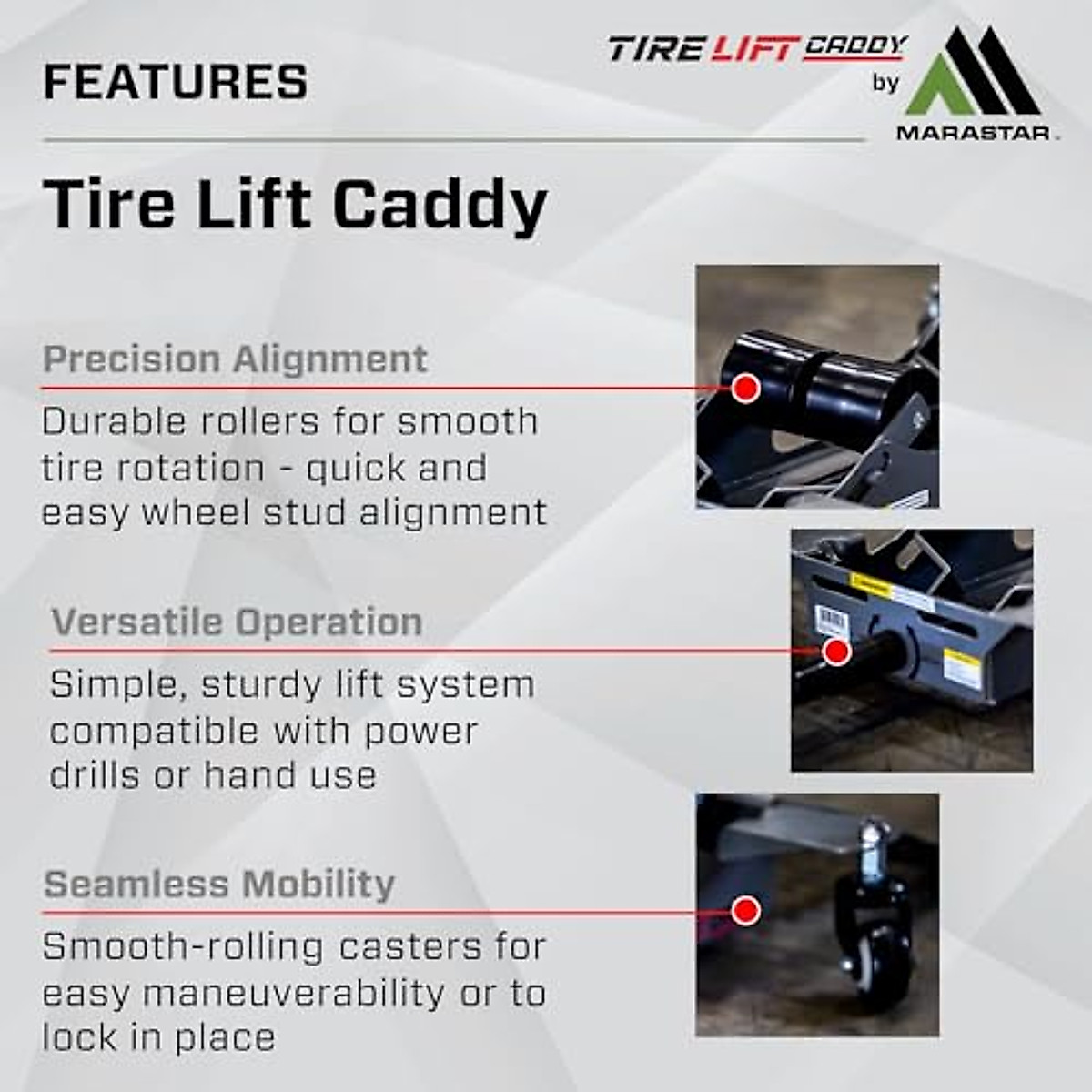 FEATURES

TIRE LIFT CADDY by MARASTAR

Tire Lift Caddy

Precision Alignment

Durable rollers for smooth tire rotation - quick and easy wheel stud alignment

Versatile Operation

Simple, sturdy lift system compatible with power drills or hand use

Seamless Mobility

Smooth-rolling casters for easy maneuverability or to lock in place